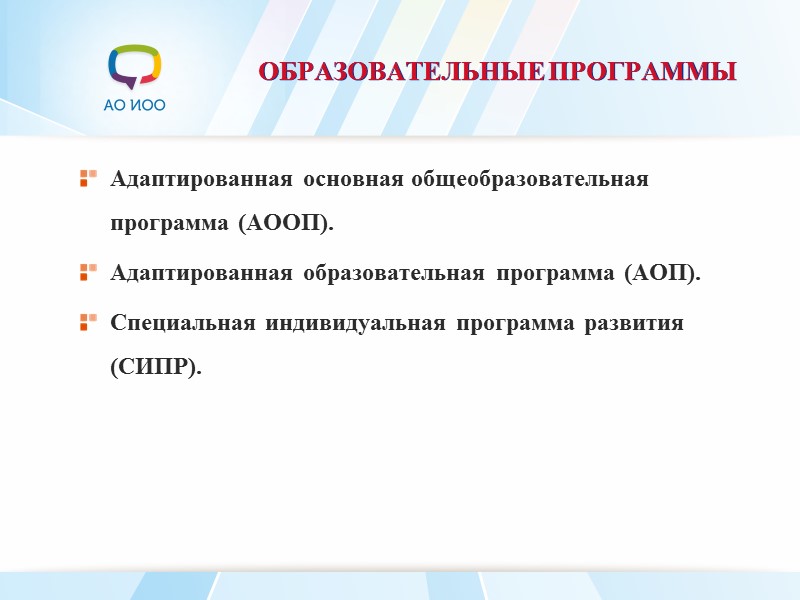 АО ИОО

ОБРАЗОВАТЕЛЬНЫЕ ПРОГРАММЫ

Адаптированная основная общеобразовательная программа (АООП).

Адаптированная образовательная программа (АОП).

Специальная индивидуальная программа развития (СИПР).